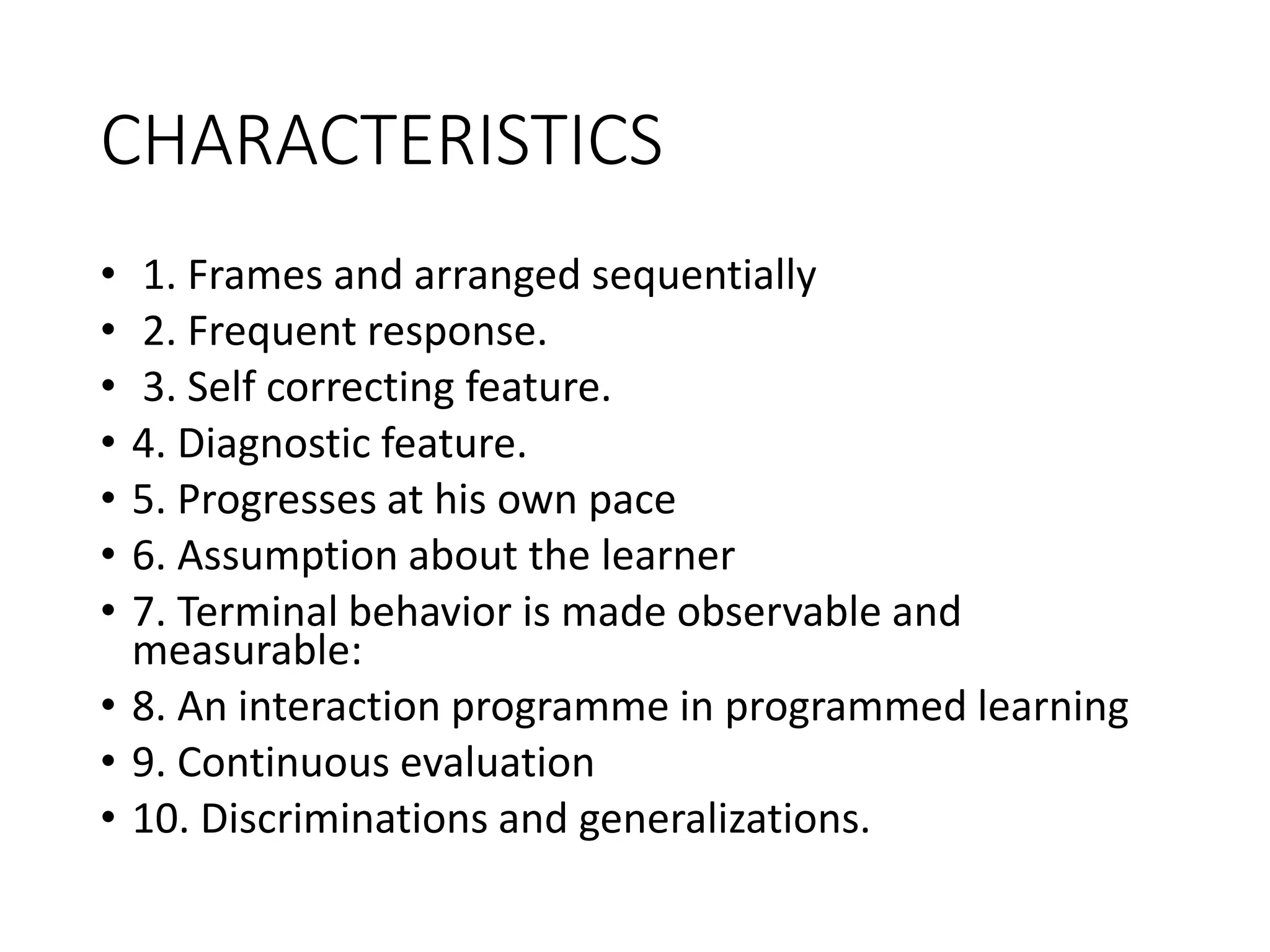 CHARACTERISTICS

• 1. Frames and arranged sequentially
• 2. Frequent response.
• 3. Self correcting feature.
• 4. Diagnostic feature.
• 5. Progresses at his own pace
• 6. Assumption about the learner
• 7. Terminal behavior is made observable and measurable:
• 8. An interaction programme in programmed learning
• 9. Continuous evaluation
• 10. Discriminations and generalizations.